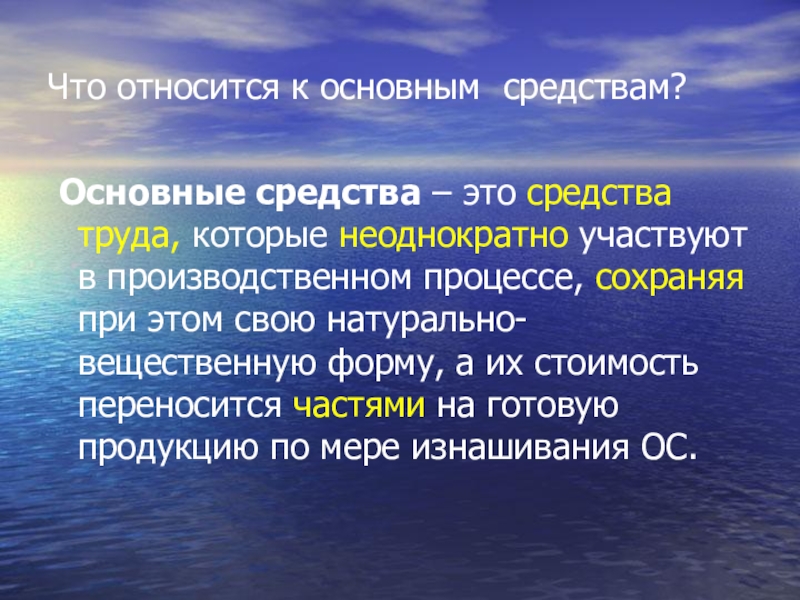 Что относится к основным средствам?

Основные средства – это средства труда, которые неоднократно участвуют в производственном процессе, сохраняя при этом свою натурально-вещественную форму, а их стоимость переносится частями на готовую продукцию по мере изнашивания ОС.